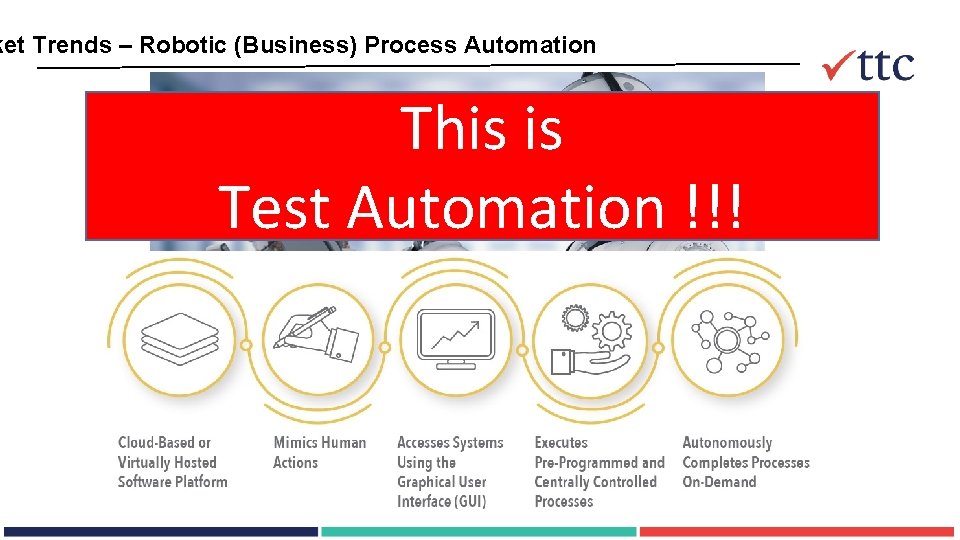 ket Trends – Robotic (Business) Process Automation

ttc

This is
Test Automation !!!

Cloud-Based or Virtually Hosted Software Platform

Mimics Human Actions

Accesses Systems Using the Graphical User Interface (GUI)

Executes Pre-Programmed and Centrally Controlled Processes

Autonomously Completes Processes On-Demand